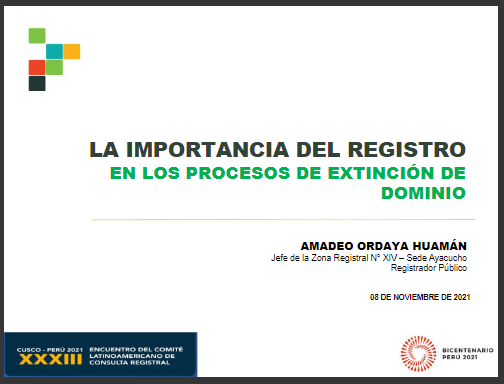 LA IMPORTANCIA DEL REGISTRO
EN LOS PROCESOS DE EXTINCIÓN DE DOMINIO

AMADEO ORDAYA HUAMÁN
Jefe de la Zona Registral N° XIV – Sede Ayacucho
Registrador Público

08 DE NOVIEMBRE DE 2021

CUSCO - PERÚ 2021
XXXIII
ENCUENTRO DEL COMITÉ LATINOAMERICANO DE CONSULTA REGISTRAL

BICENTENARIO PERÚ 2021